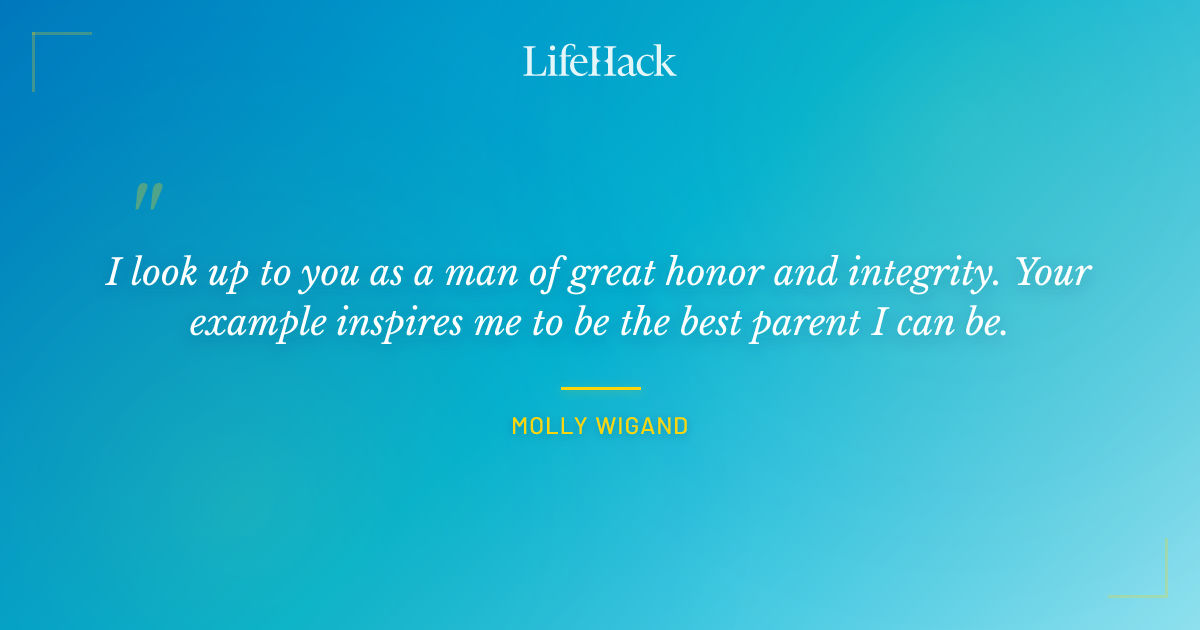 LifeHack

"

I look up to you as a man of great honor and integrity. Your example inspires me to be the best parent I can be.

MOLLY WIGAND